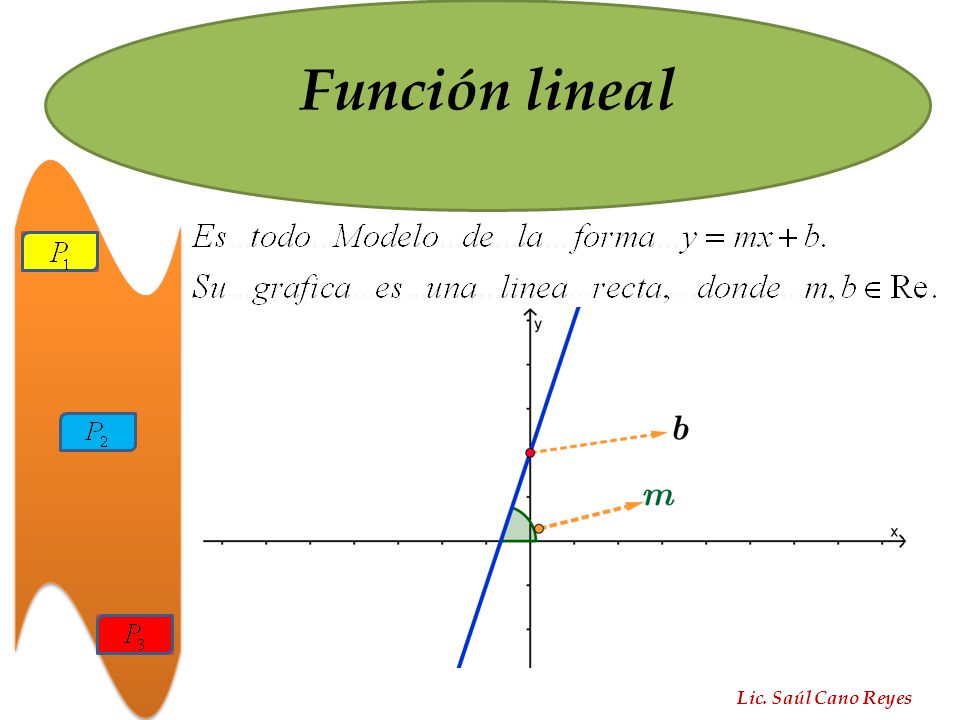 Función lineal

$P_1$

$P_2$

$P_3$

Es todo Modelo de la forma $y = mx + b$.
Su grafica es una linea recta, donde $m, b \in \mathrm{Re}$.

y

x

$b$

$m$

Lic. Saúl Cano Reyes